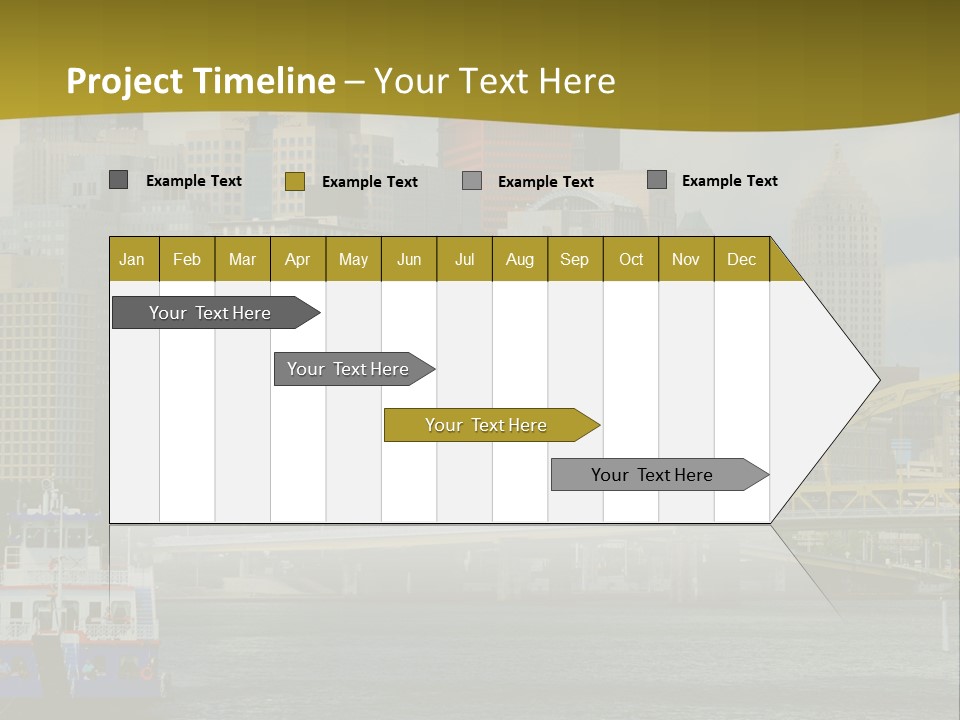 Project Timeline – Your Text Here

Example Text Example Text Example Text Example Text

| Jan | Feb | Mar | Apr | May | Jun | Jul | Aug | Sep | Oct | Nov | Dec |
|---|---|---|---|---|---|---|---|---|---|---|---|

Your Text Here

Your Text Here

Your Text Here

Your Text Here